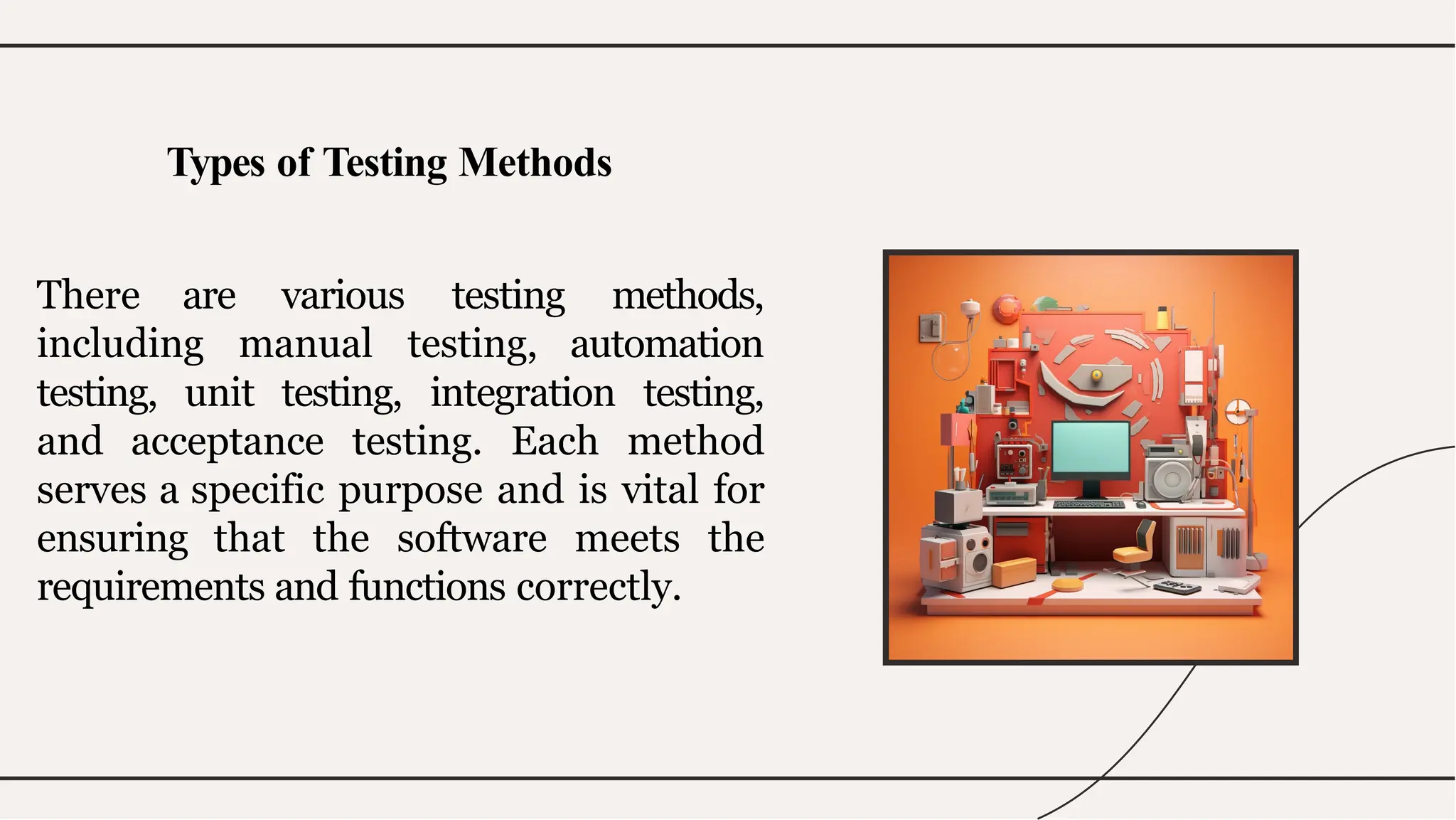 Types of Testing Methods

There are various testing methods, including manual testing, automation testing, unit testing, integration testing, and acceptance testing. Each method serves a specific purpose and is vital for ensuring that the software meets the requirements and functions correctly.